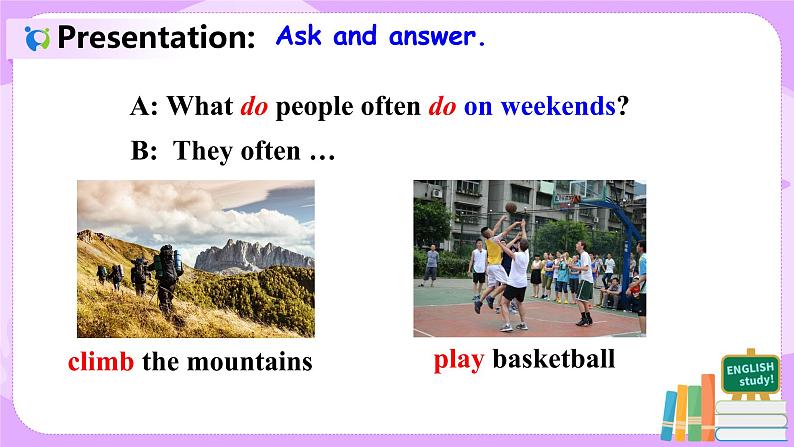 Presentation: Ask and answer.

A: What do people often do on weekends?

B: They often …

climb the mountains

play basketball

ENGLISH study!